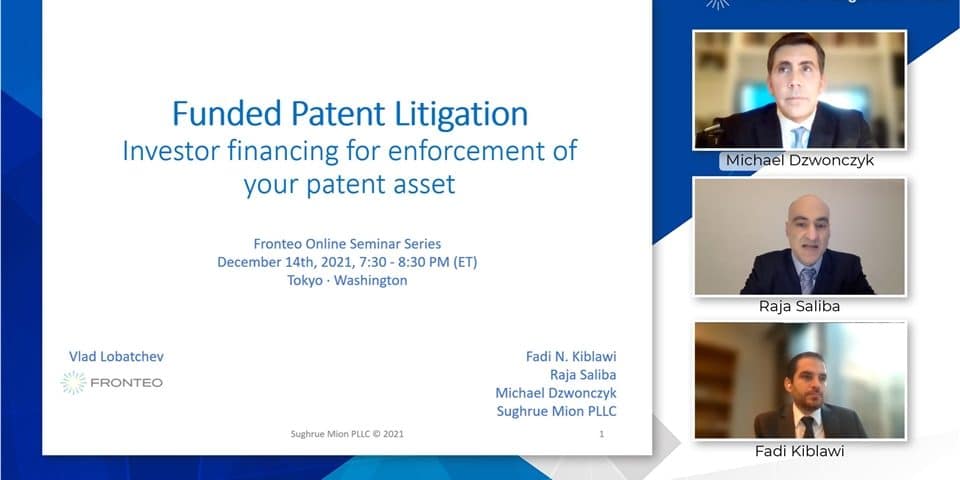 Funded Patent Litigation
Investor financing for enforcement of your patent asset

Fronteo Online Seminar Series
December 14th, 2021, 7:30 - 8:30 PM (ET)
Tokyo · Washington

Vlad Lobatchev

FRONTEO

Fadi N. Kiblawi
Raja Saliba
Michael Dzwonczyk
Sughrue Mion PLLC

Sughrue Mion PLLC © 2021

1

Michael Dzwonczyk

Raja Saliba

Fadi Kiblawi